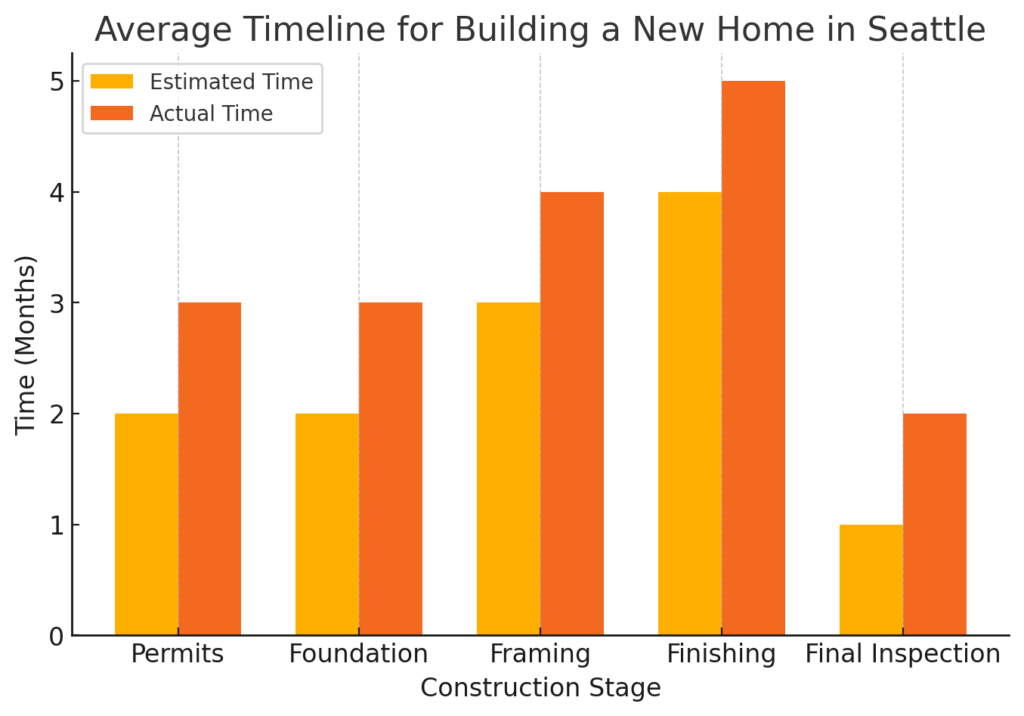 Average Timeline for Building a New Home in Seattle

Estimated Time
Actual Time

Time (Months)

5
4
3
2
1
0

Permits
Foundation
Framing
Finishing
Final Inspection

Construction Stage